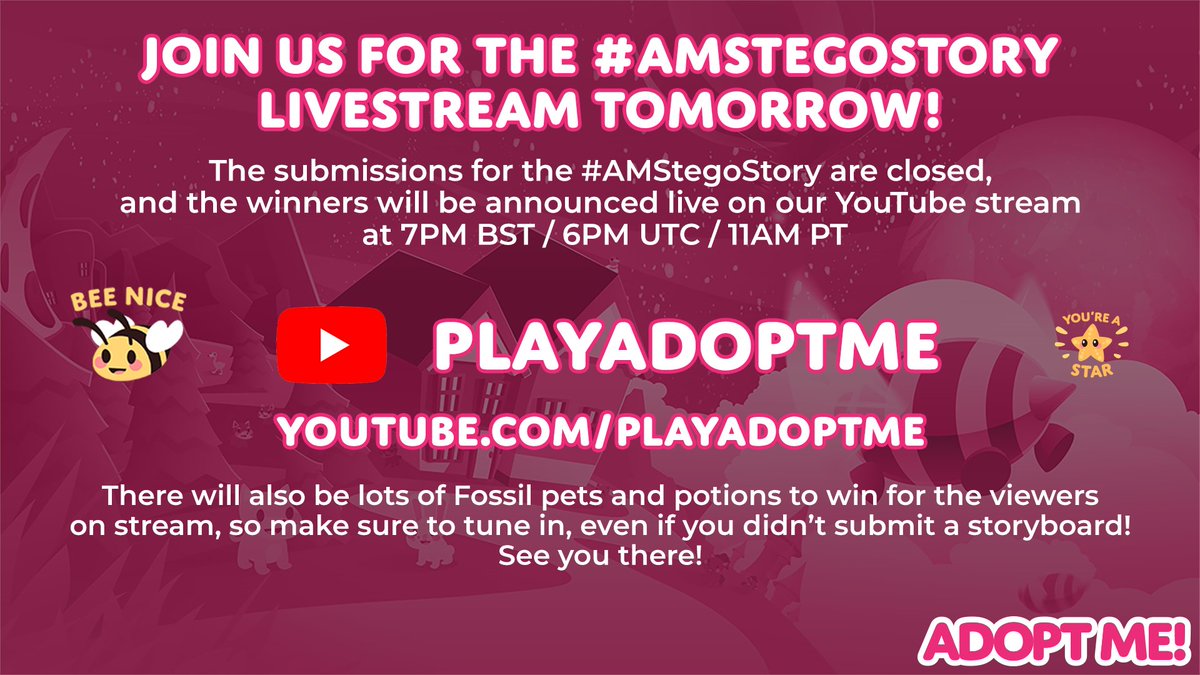 JOIN US FOR THE #AMSTEGOSTORY LIVESTREAM TOMORROW!

The submissions for the #AMStegoStory are closed, and the winners will be announced live on our YouTube stream at 7PM BST / 6PM UTC / 11AM PT

BEE NICE

PLAYADOPTME

YOU'RE A STAR

YOUTUBE.COM/PLAYADOPTME

There will also be lots of Fossil pets and potions to win for the viewers on stream, so make sure to tune in, even if you didn't submit a storyboard! See you there!

ADOPT ME!